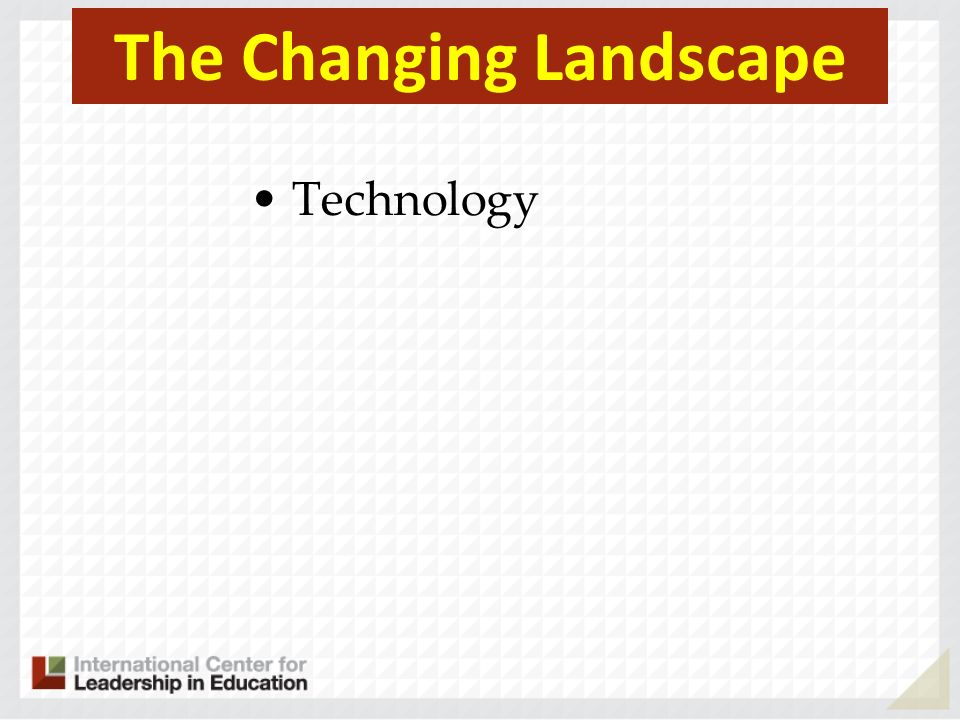 The Changing Landscape

• Technology

International Center for
Leadership in Education